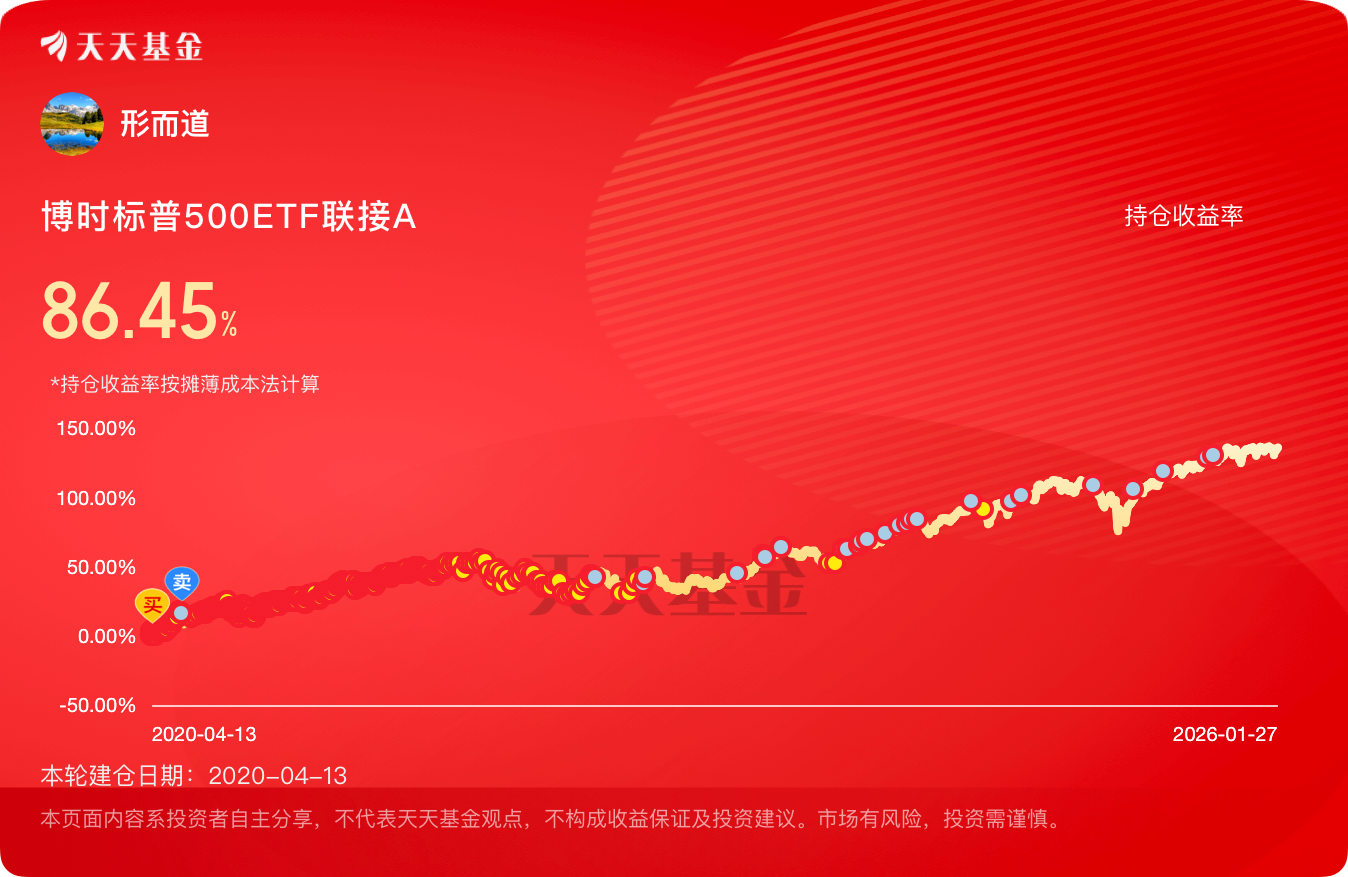 天天基金

形而道

博时标普500ETF联接A

持仓收益率

86.45%

*持仓收益率按摊薄成本法计算

150.00%
100.00%
50.00%
0.00%
-50.00%

买
卖

天天基金

2020-04-13
2026-01-27

本轮建仓日期：2020-04-13

本页面内容系投资者自主分享，不代表天天基金观点，不构成收益保证及投资建议。市场有风险，投资需谨慎。